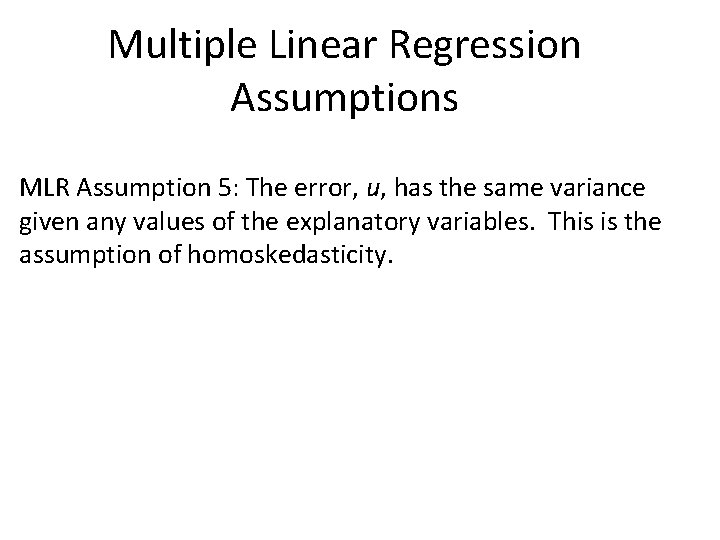 Multiple Linear Regression Assumptions

MLR Assumption 5: The error, $u$, has the same variance given any values of the explanatory variables. This is the assumption of homoskedasticity.